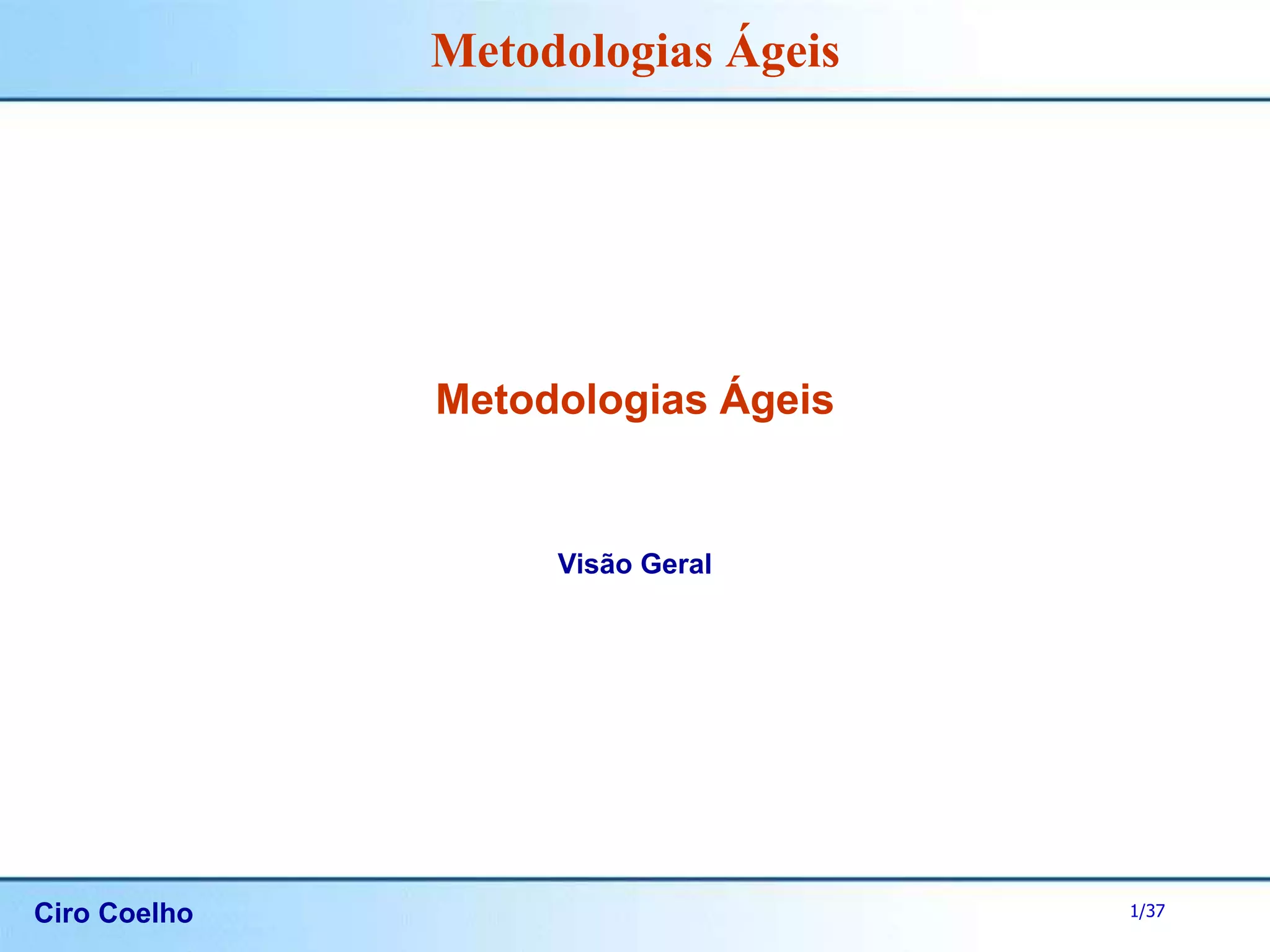 Metodologias Ágeis

Metodologias Ágeis

Visão Geral

Ciro Coelho

1/37